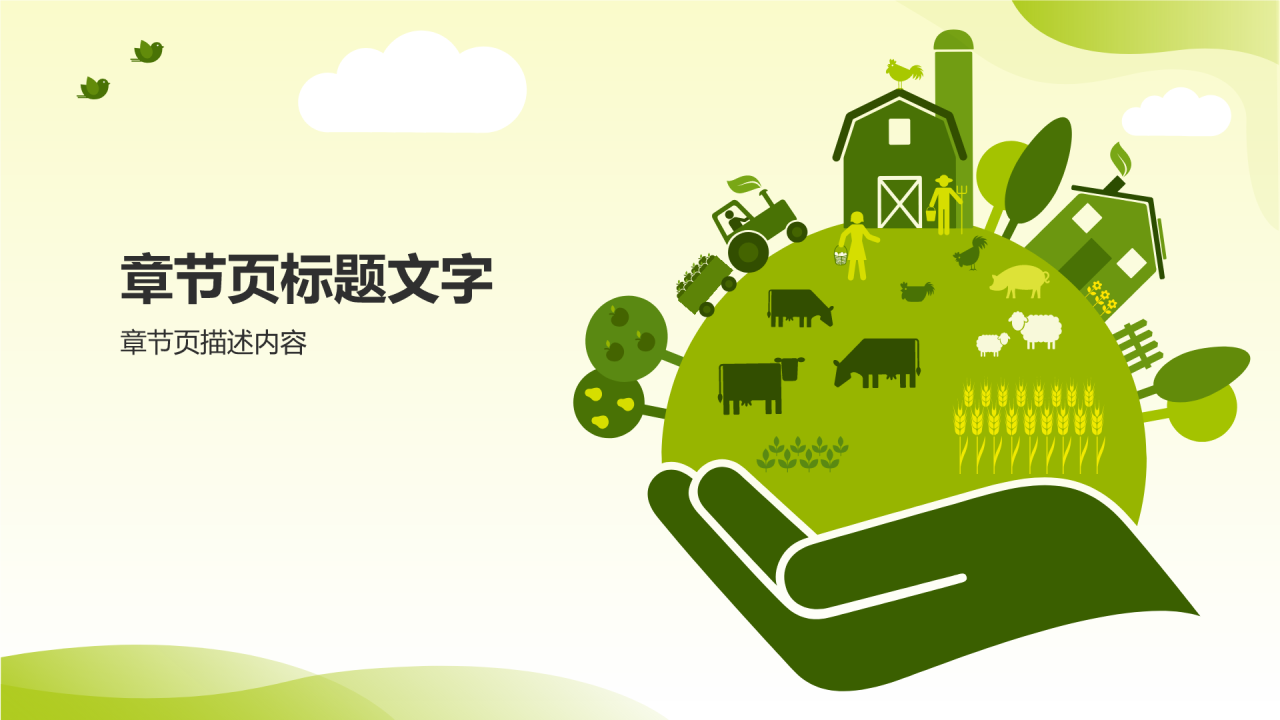 章节页标题文字

章节页描述内容